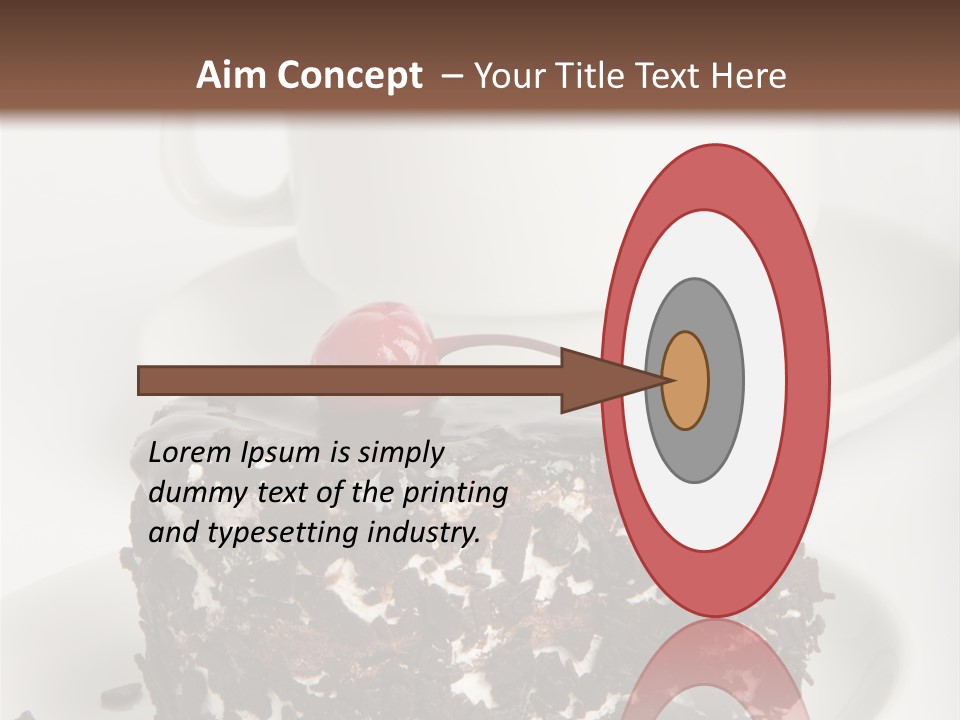 Aim Concept – Your Title Text Here

Lorem Ipsum is simply dummy text of the printing and typesetting industry.